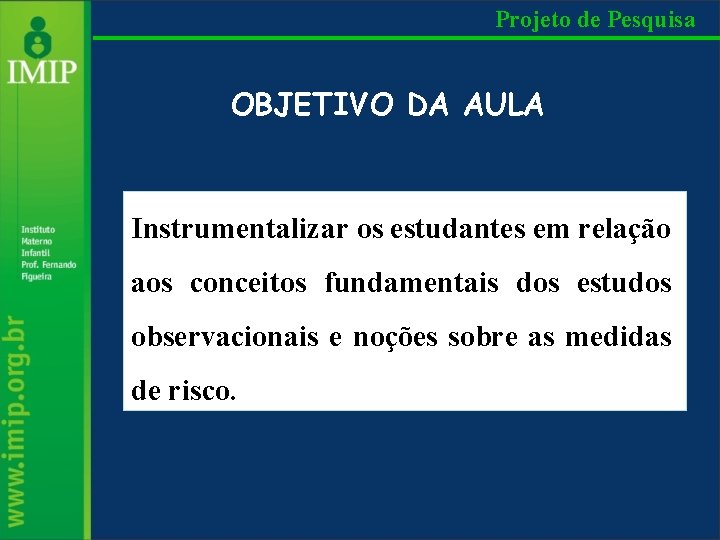 IMIP

Instituto Materno Infantil Prof. Fernando Figueira

www.imip.org.br

Projeto de Pesquisa

OBJETIVO DA AULA

Instrumentalizar os estudantes em relação aos conceitos fundamentais dos estudos observacionais e noções sobre as medidas de risco.